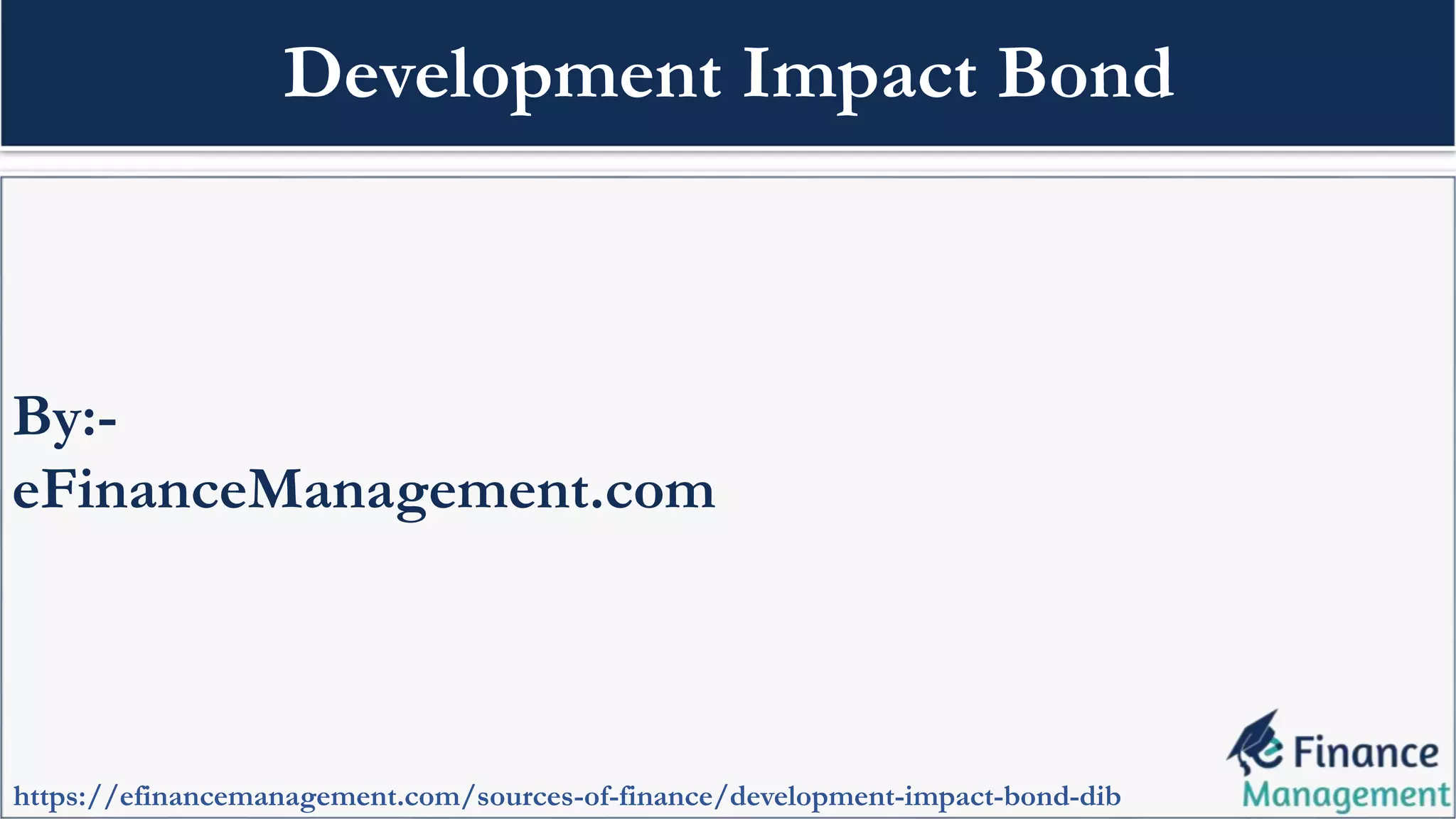 Development Impact Bond

By:-
eFinanceManagement.com

https://efinancemanagement.com/sources-of-finance/development-impact-bond-dib

e Finance Management